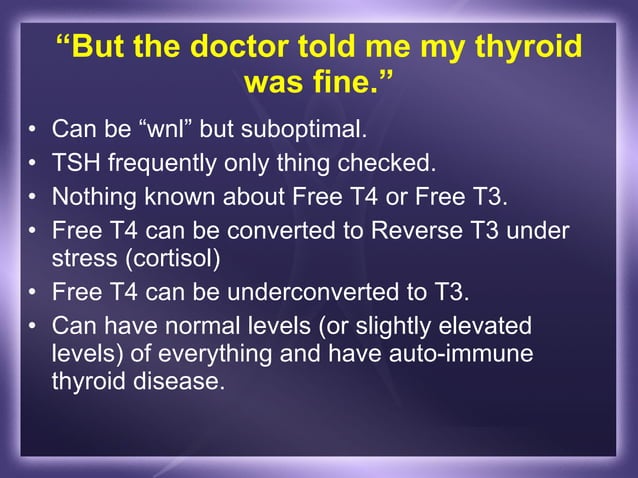 “But the doctor told me my thyroid was fine.”

• Can be “wnl” but suboptimal.
• TSH frequently only thing checked.
• Nothing known about Free T4 or Free T3.
• Free T4 can be converted to Reverse T3 under stress (cortisol)
• Free T4 can be underconverted to T3.
• Can have normal levels (or slightly elevated levels) of everything and have auto-immune thyroid disease.